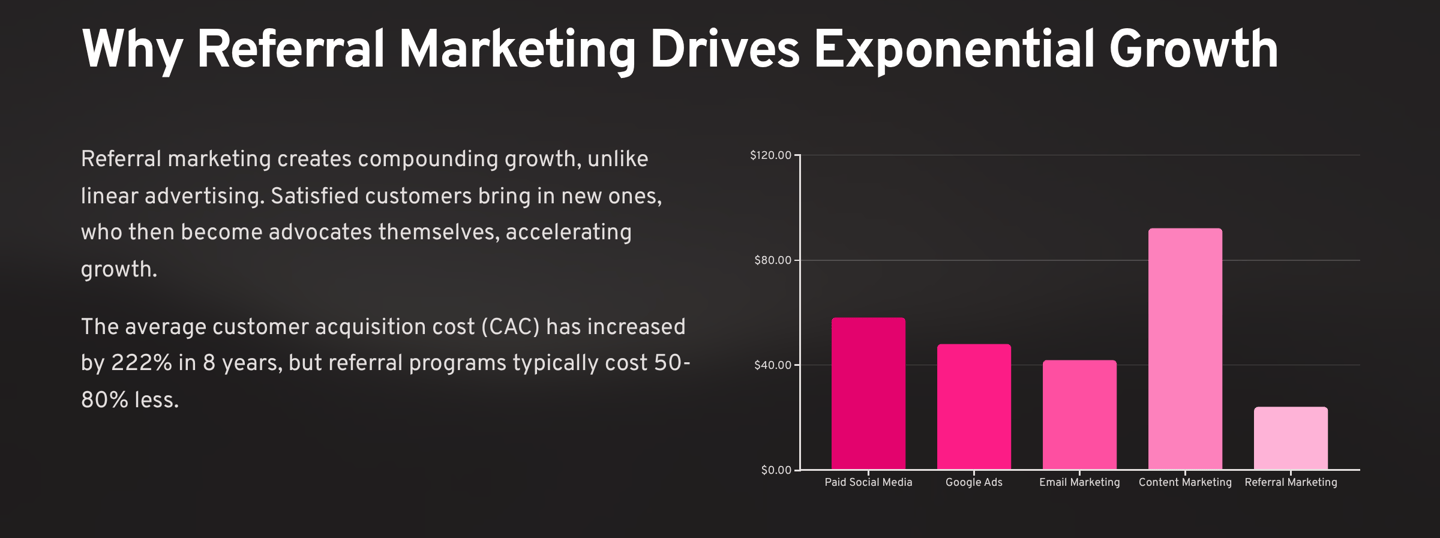 Why Referral Marketing Drives Exponential Growth

Referral marketing creates compounding growth, unlike linear advertising. Satisfied customers bring in new ones, who then become advocates themselves, accelerating growth.

The average customer acquisition cost (CAC) has increased by 222% in 8 years, but referral programs typically cost 50-80% less.

$120.00
$80.00
$40.00
$0.00
Paid Social Media
Google Ads
Email Marketing
Content Marketing
Referral Marketing